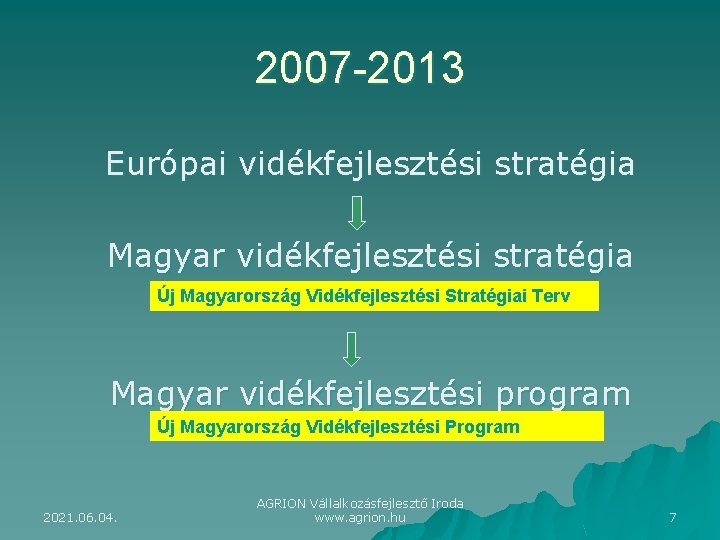 2007-2013

Európai vidékfejlesztési stratégia

Magyar vidékfejlesztési stratégia

Új Magyarország Vidékfejlesztési Stratégiai Terv

Magyar vidékfejlesztési program

Új Magyarország Vidékfejlesztési Program

2021.06.04.

AGRION Vállalkozásfejlesztő Iroda
www.agrion.hu

7